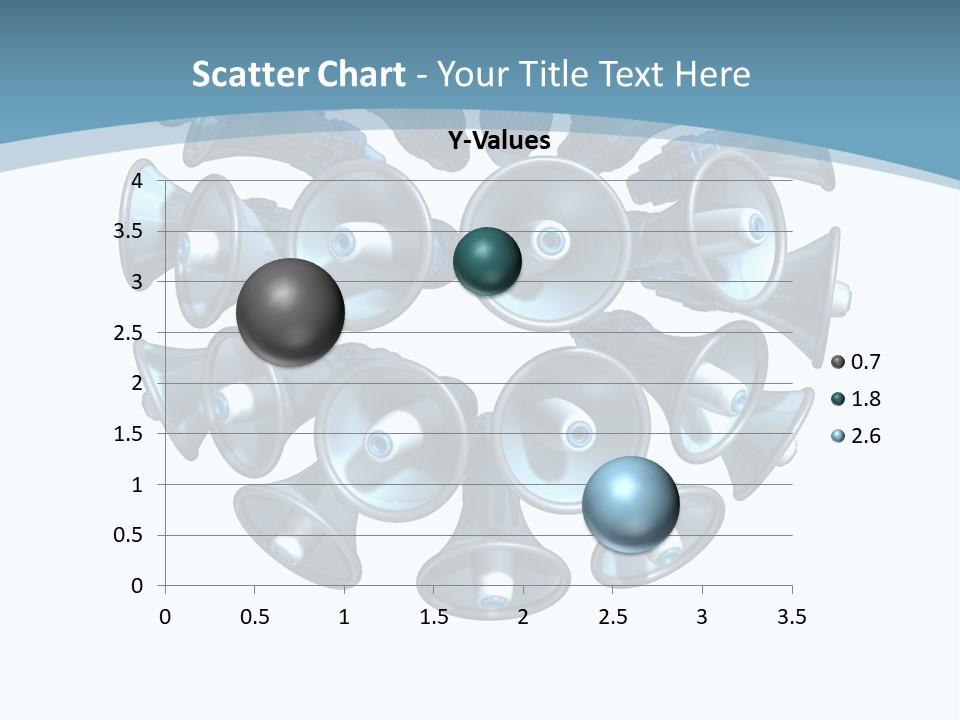 Scatter Chart - Your Title Text Here

Y-Values

4
3.5
3
2.5
2
1.5
1
0.5
0

0 0.5 1 1.5 2 2.5 3 3.5

0.7
1.8
2.6